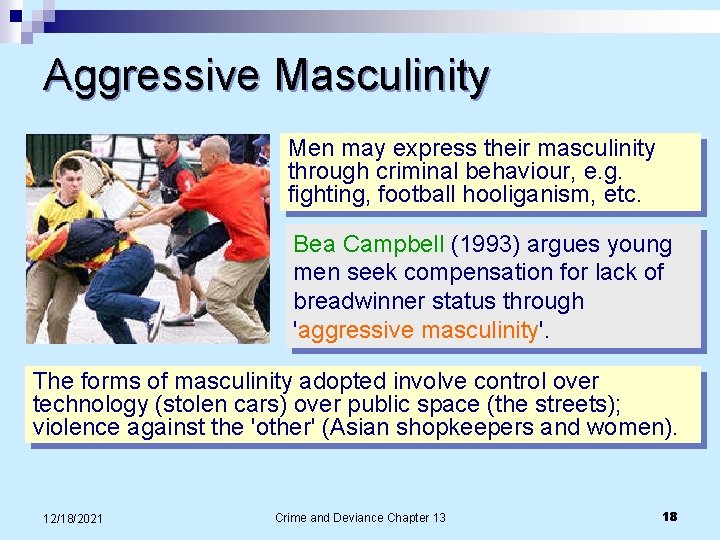 Aggressive Masculinity

Men may express their masculinity through criminal behaviour, e.g. fighting, football hooliganism, etc.

Bea Campbell (1993) argues young men seek compensation for lack of breadwinner status through 'aggressive masculinity'.

The forms of masculinity adopted involve control over technology (stolen cars) over public space (the streets); violence against the 'other' (Asian shopkeepers and women).

12/18/2021

Crime and Deviance Chapter 13

18